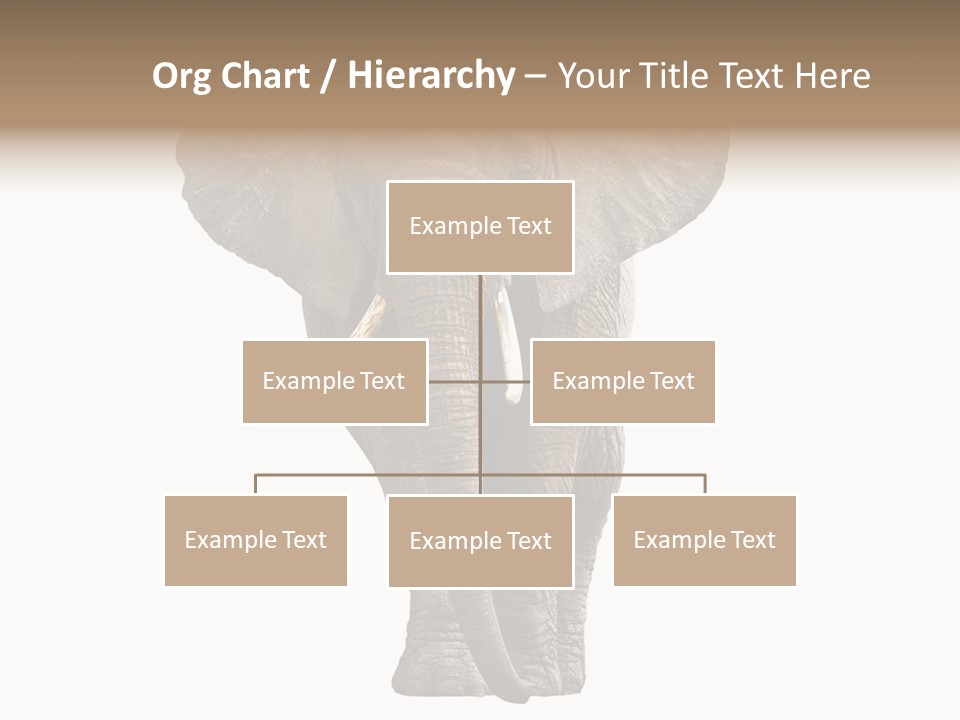 Org Chart / Hierarchy – Your Title Text Here

Example Text

Example Text

Example Text

Example Text

Example Text

Example Text